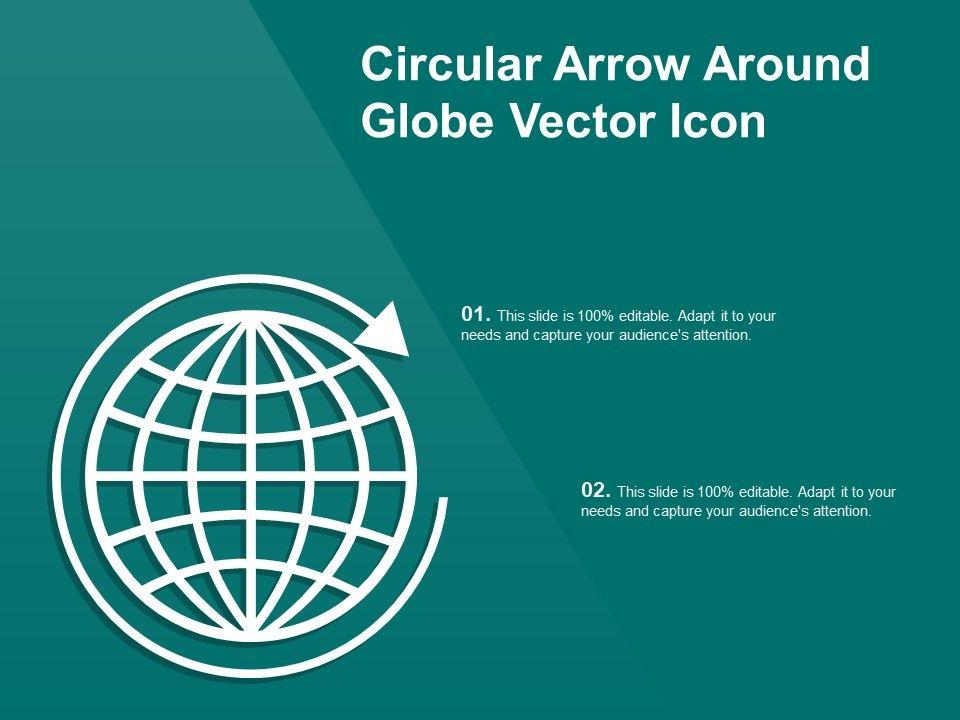 Circular Arrow Around Globe Vector Icon

01. This slide is 100% editable. Adapt it to your needs and capture your audience's attention.

02. This slide is 100% editable. Adapt it to your needs and capture your audience's attention.